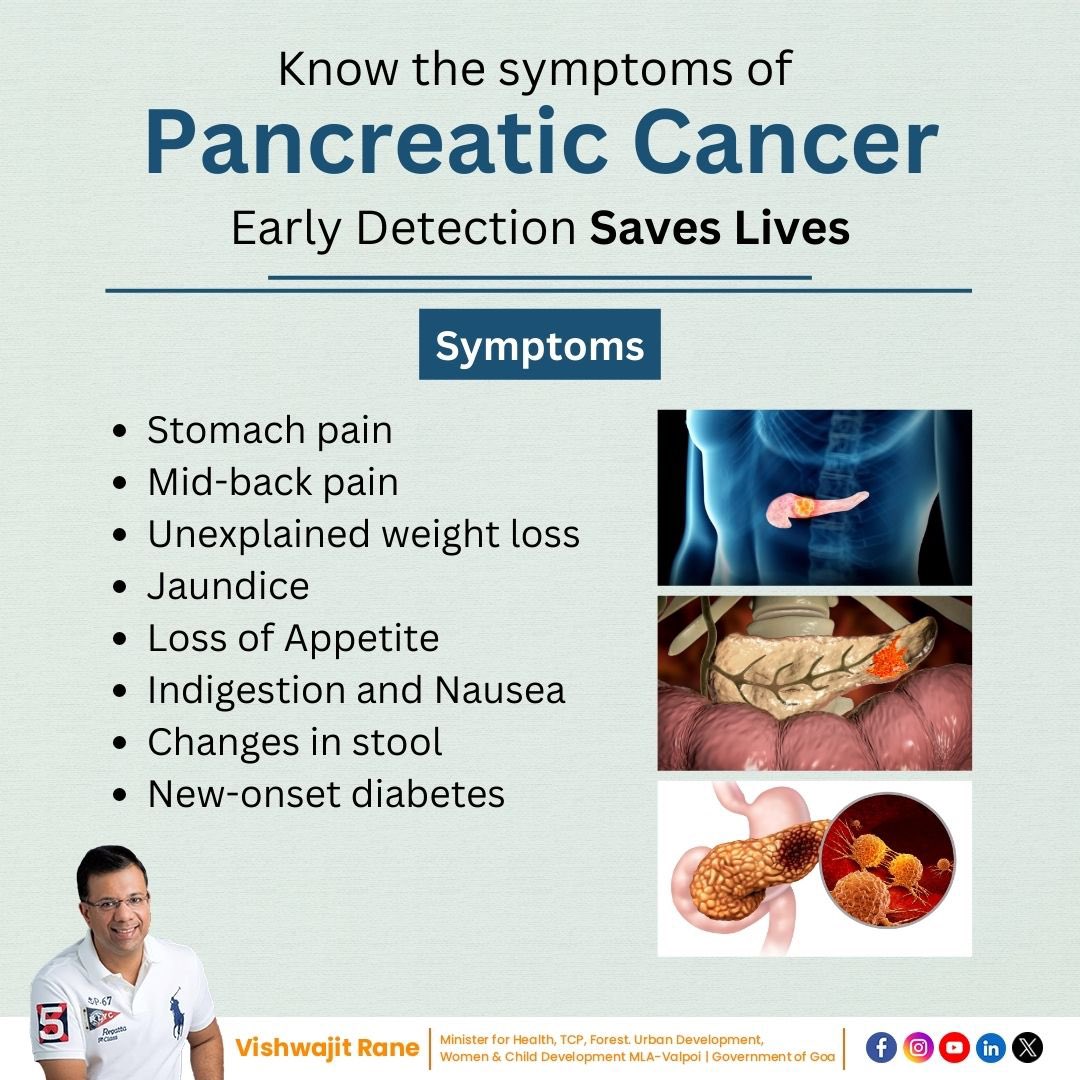 Know the symptoms of

Pancreatic Cancer

Early Detection Saves Lives

Symptoms

• Stomach pain
• Mid-back pain
• Unexplained weight loss
• Jaundice
• Loss of Appetite
• Indigestion and Nausea
• Changes in stool
• New-onset diabetes

Vishwajit Rane

Minister for Health, TCP, Forest. Urban Development, Women & Child Development MLA-Valpoi | Government of Goa